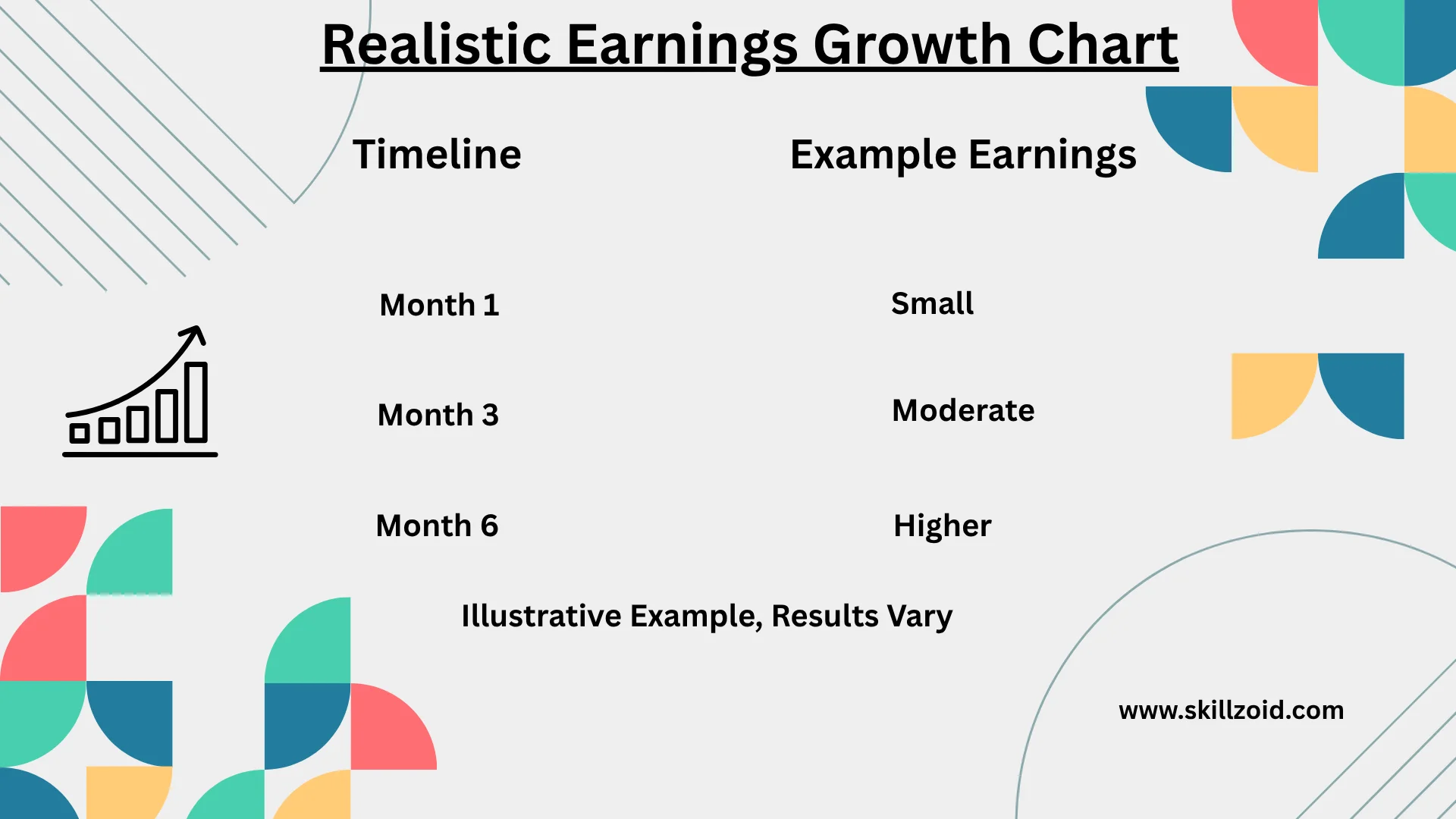 Realistic Earnings Growth Chart

| Timeline | Example Earnings |
|---|---|
| Month 1 | Small |
| Month 3 | Moderate |
| Month 6 | Higher |

Illustrative Example, Results Vary

www.skillzoid.com